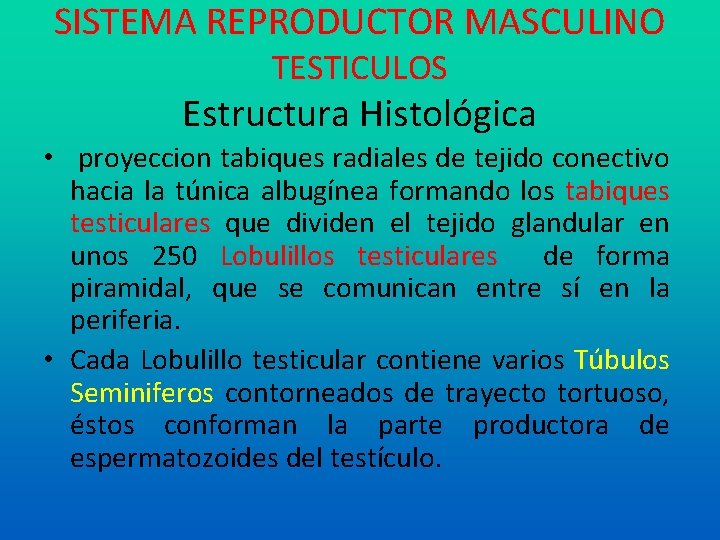 SISTEMA REPRODUCTOR MASCULINO
TESTICULOS
Estructura Histológica

• proyeccion tabiques radiales de tejido conectivo hacia la túnica albugínea formando los tabiques testiculares que dividen el tejido glandular en unos 250 Lobulillos testiculares de forma piramidal, que se comunican entre sí en la periferia.

• Cada Lobulillo testicular contiene varios Túbulos Seminiferos contorneados de trayecto tortuoso, éstos conforman la parte productora de espermatozoides del testículo.